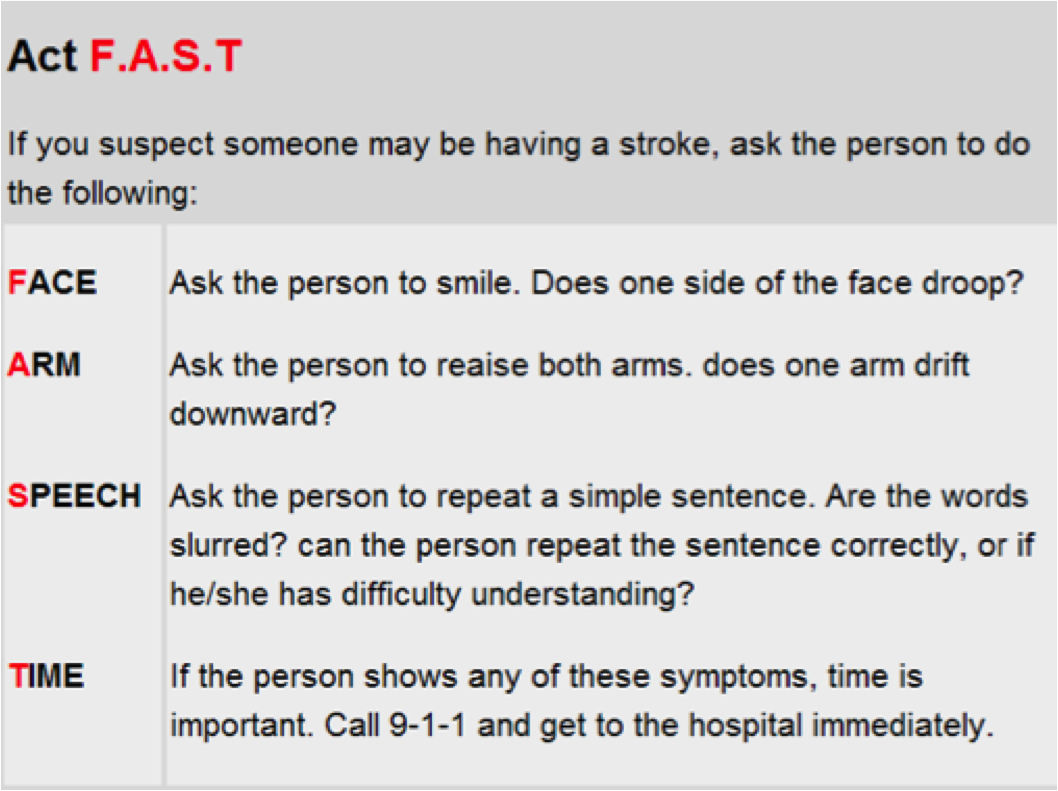 Act F.A.S.T

If you suspect someone may be having a stroke, ask the person to do the following:

| | |
|---|---|
| FACE | Ask the person to smile. Does one side of the face droop? |
| ARM | Ask the person to reaise both arms. does one arm drift downward? |
| SPEECH | Ask the person to repeat a simple sentence. Are the words slurred? can the person repeat the sentence correctly, or if he/she has difficulty understanding? |
| TIME | If the person shows any of these symptoms, time is important. Call 9-1-1 and get to the hospital immediately. |